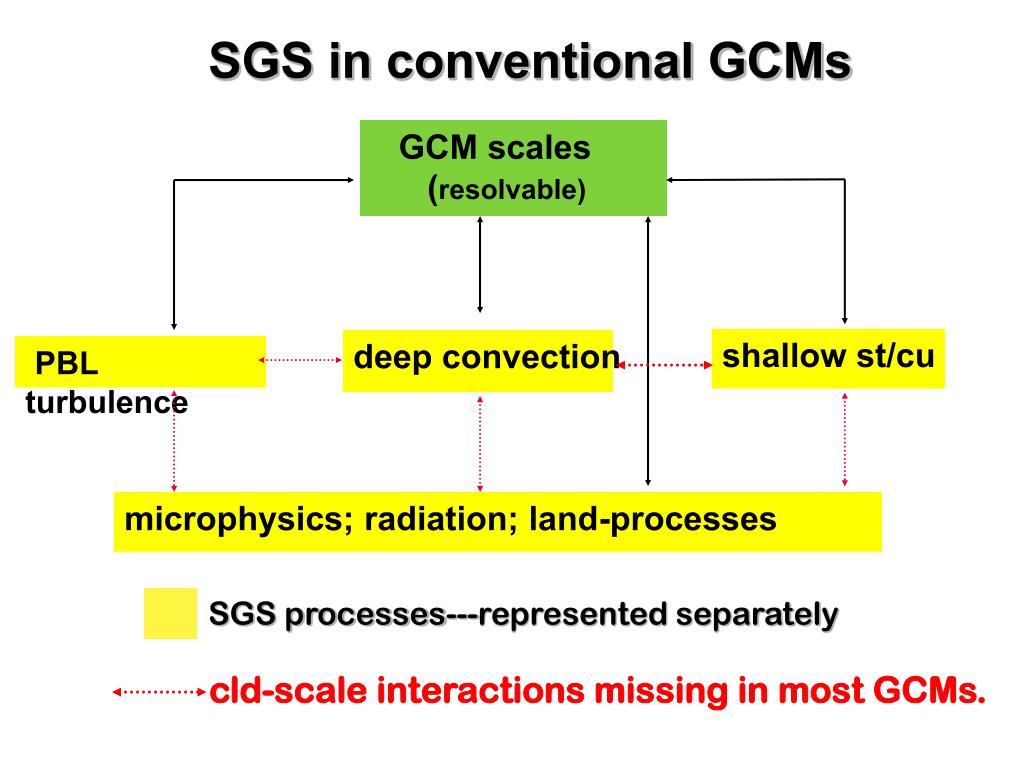 SGS in conventional GCMs

GCM scales
(resolvable)

PBL
turbulence

deep convection

shallow st/cu

microphysics; radiation; land-processes

SGS processes---represented separately

cld-scale interactions missing in most GCMs.